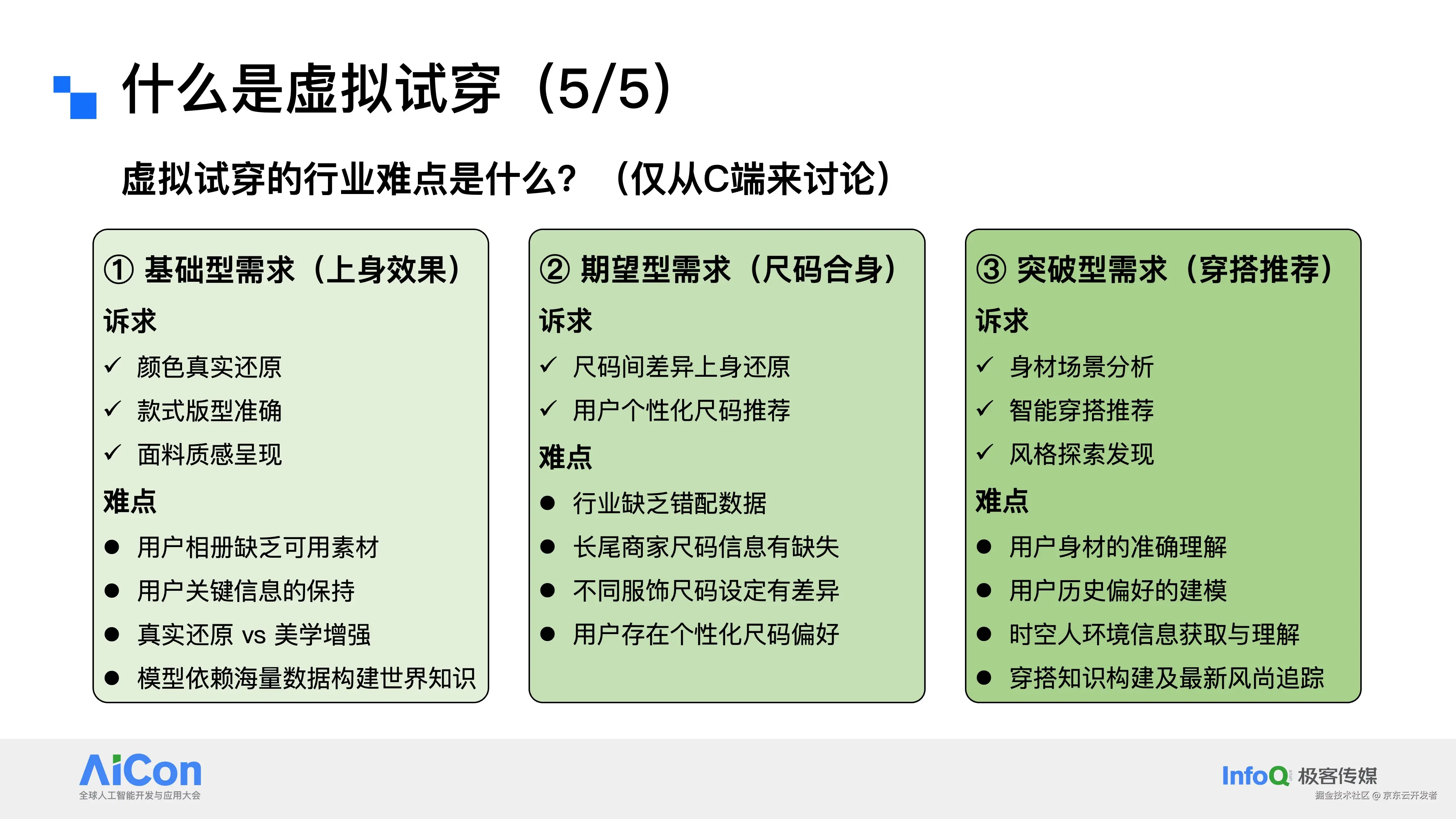 什么是虚拟试穿（5/5）

虚拟试穿的行业难点是什么？（仅从C端来讨论）

① 基础型需求（上身效果）
诉求
✓ 颜色真实还原
✓ 款式版型准确
✓ 面料质感呈现
难点
● 用户相册缺乏可用素材
● 用户关键信息的保持
● 真实还原 vs 美学增强
● 模型依赖海量数据构建世界知识

② 期望型需求（尺码合身）
诉求
✓ 尺码间差异上身还原
✓ 用户个性化尺码推荐
难点
● 行业缺乏错配数据
● 长尾商家尺码信息有缺失
● 不同服饰尺码设定有差异
● 用户存在个性化尺码偏好

③ 突破型需求（穿搭推荐）
诉求
✓ 身材场景分析
✓ 智能穿搭推荐
✓ 风格探索发现
难点
● 用户身材的准确理解
● 用户历史偏好的建模
● 时空人环境信息获取与理解
● 穿搭知识构建及最新风尚追踪

AiCon
全球人工智能开发与应用大会

InfoQ 极客传媒
掘金技术社区 @ 京东云开发者